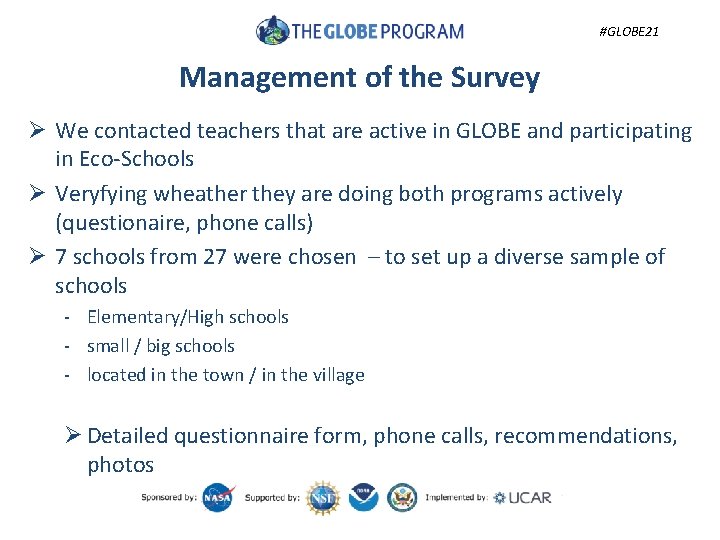 THE GLOBE PROGRAM

#GLOBE21

Management of the Survey

➢ We contacted teachers that are active in GLOBE and participating in Eco-Schools

➢ Veryfying wheather they are doing both programs actively (questionaire, phone calls)

➢ 7 schools from 27 were chosen – to set up a diverse sample of schools

- Elementary/High schools
- small / big schools
- located in the town / in the village

➢ Detailed questionnaire form, phone calls, recommendations, photos

Sponsored by: NASA Supported by: NSF NOAA Implemented by: UCAR